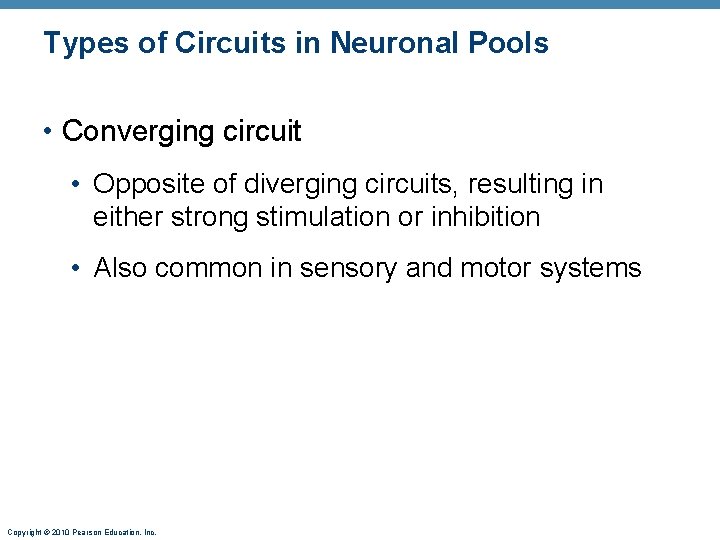 Types of Circuits in Neuronal Pools

• Converging circuit

• Opposite of diverging circuits, resulting in either strong stimulation or inhibition

• Also common in sensory and motor systems

Copyright © 2010 Pearson Education, Inc.